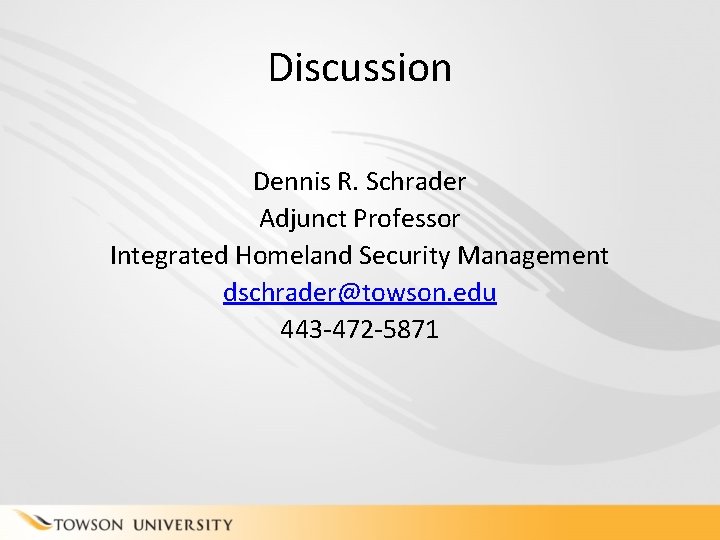 Discussion

Dennis R. Schrader
Adjunct Professor
Integrated Homeland Security Management
dschrader@towson.edu
443-472-5871

TOWSON UNIVERSITY